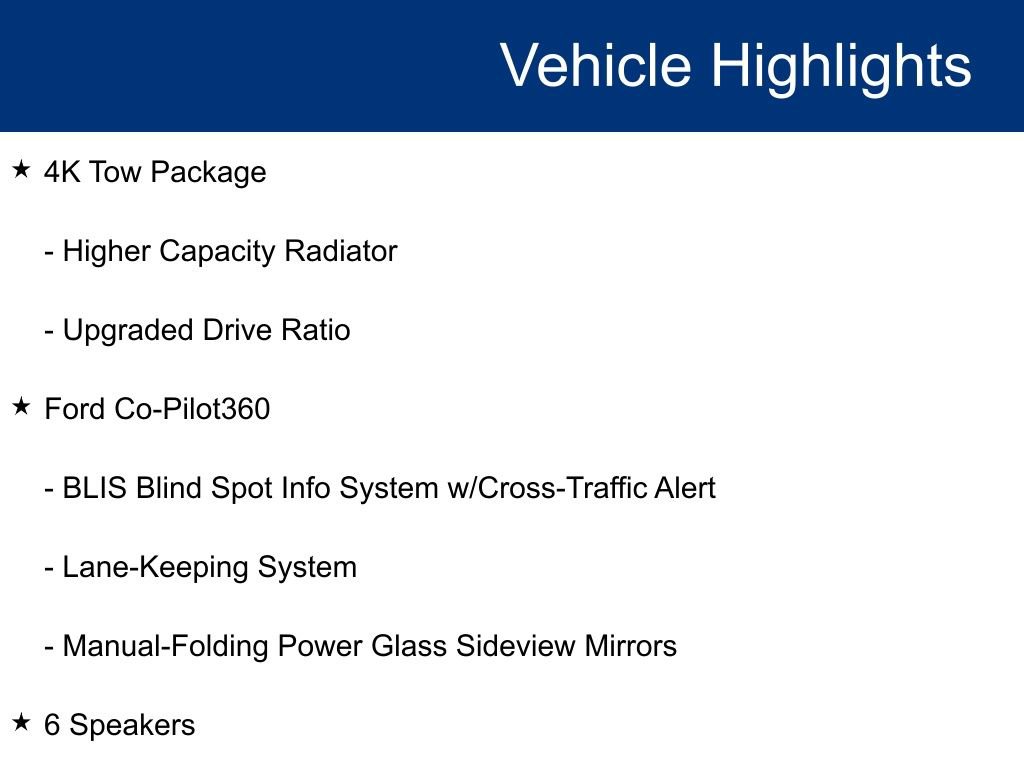 Vehicle Highlights

★ 4K Tow Package

- Higher Capacity Radiator

- Upgraded Drive Ratio

★ Ford Co-Pilot360

- BLIS Blind Spot Info System w/Cross-Traffic Alert

- Lane-Keeping System

- Manual-Folding Power Glass Sideview Mirrors

★ 6 Speakers